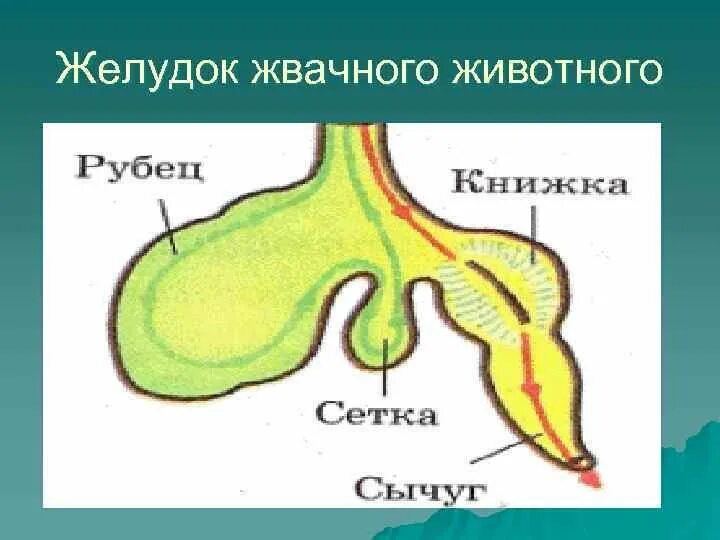 Желудок жвачного животного

Рубец

Книжка

Сетка

Сычуг